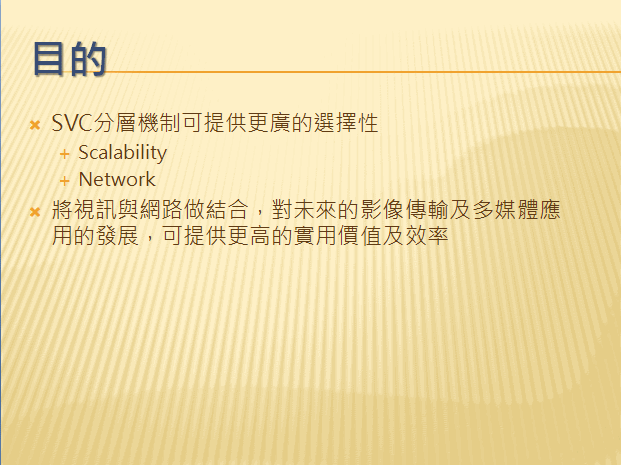 目的

SVC分層機制可提供更廣的選擇性

Scalability

Network

將視訊與網路做結合，對未來的影像傳輸及多媒體應用的發展，可提供更高的實用價值及效率